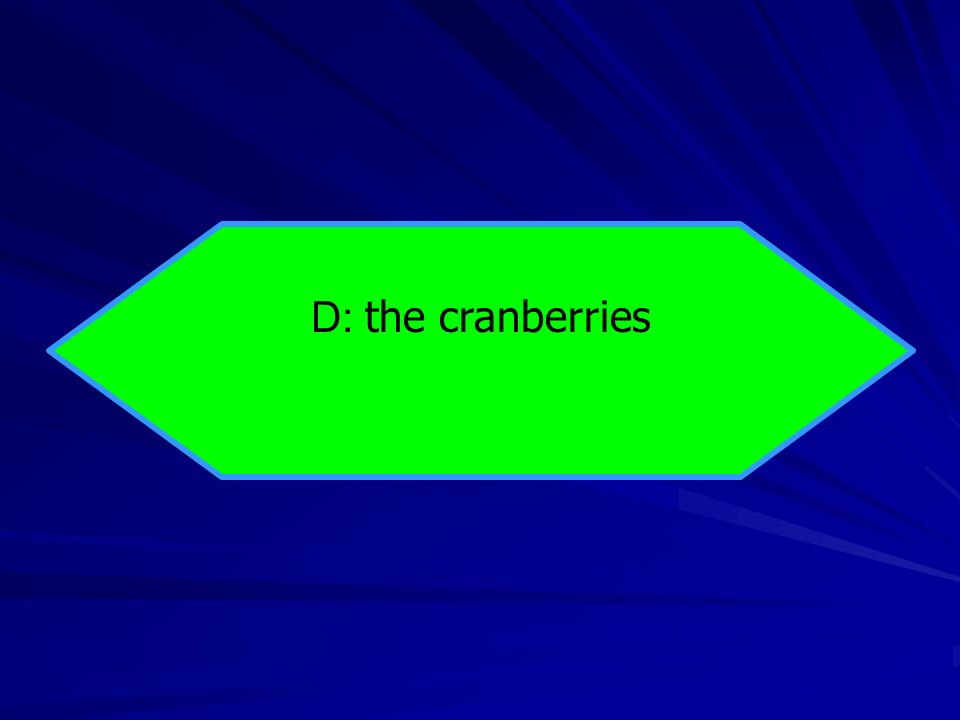 D: the cranberries